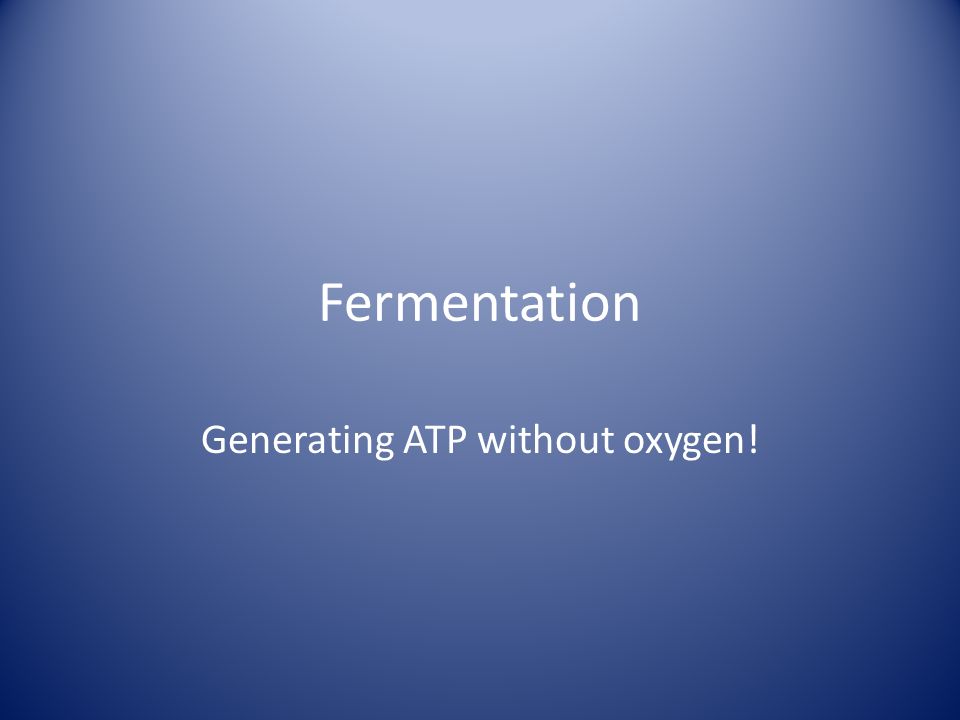 Fermentation

Generating ATP without oxygen!